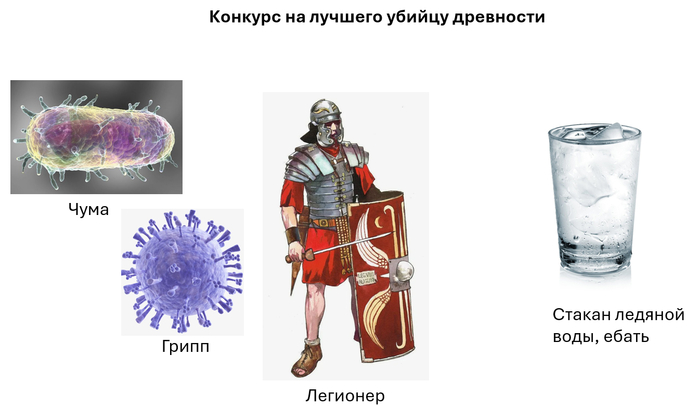 Конкурс на лучшего убийцу древности

Чума

Грипп

Легионер

Стакан ледяной воды, ебать